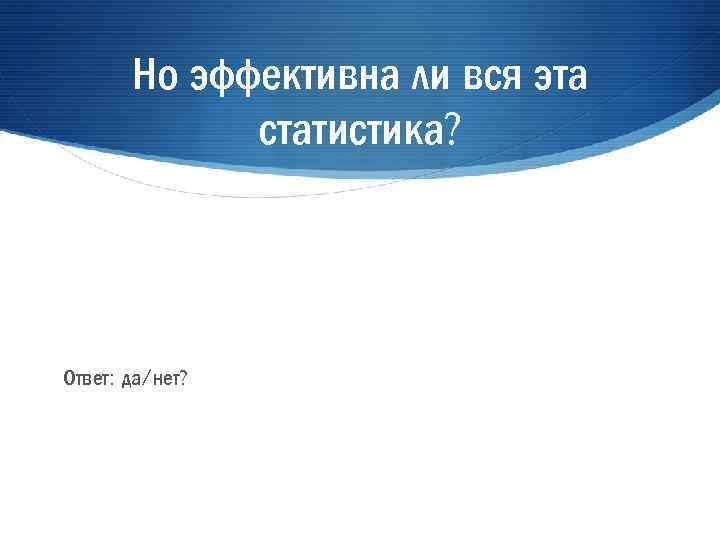 Но эффективна ли вся эта статистика?

Ответ: да/нет?